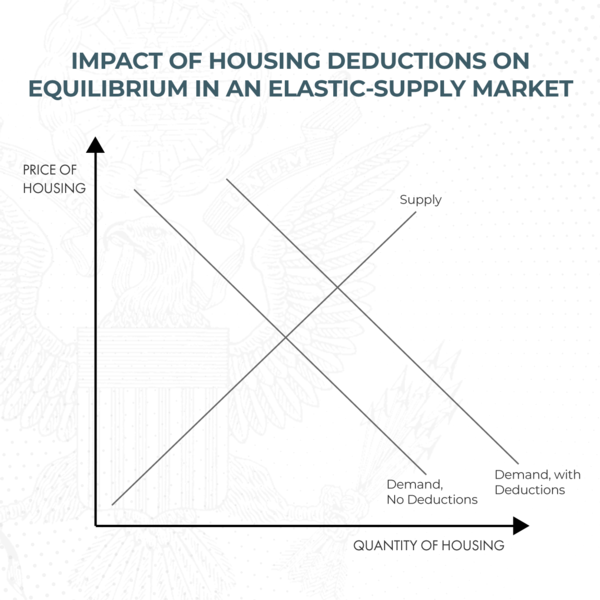 IMPACT OF HOUSING DEDUCTIONS ON EQUILIBRIUM IN AN ELASTIC-SUPPLY MARKET

PRICE OF HOUSING

Supply

Demand, No Deductions

Demand, with Deductions

QUANTITY OF HOUSING